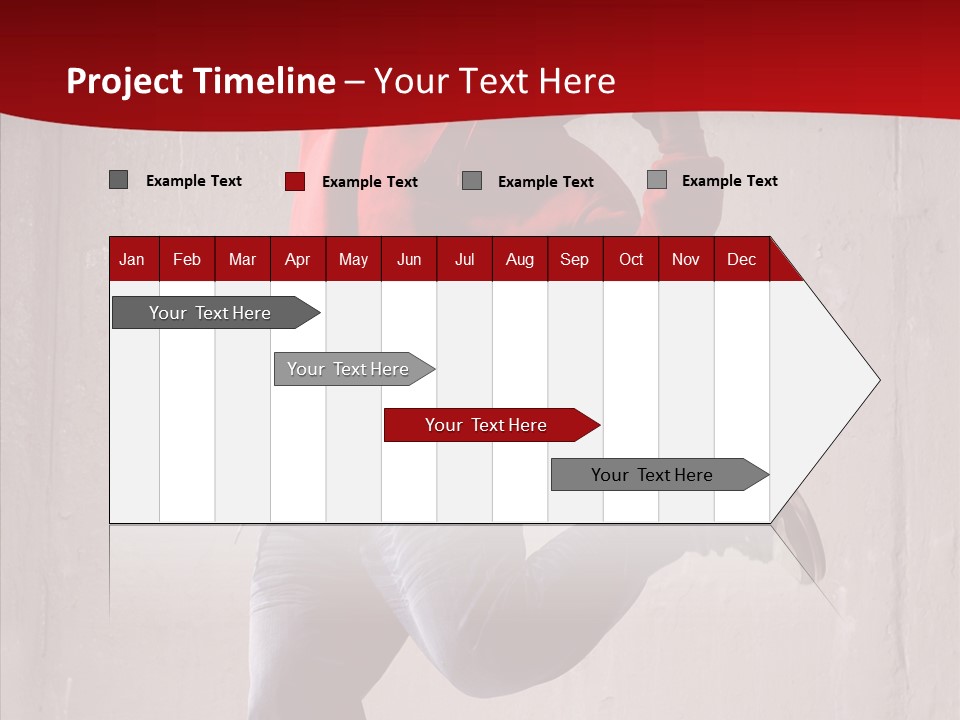 Project Timeline – Your Text Here

Example Text
Example Text
Example Text
Example Text

| Jan | Feb | Mar | Apr | May | Jun | Jul | Aug | Sep | Oct | Nov | Dec |
|---|---|---|---|---|---|---|---|---|---|---|---|

Your Text Here
Your Text Here
Your Text Here
Your Text Here